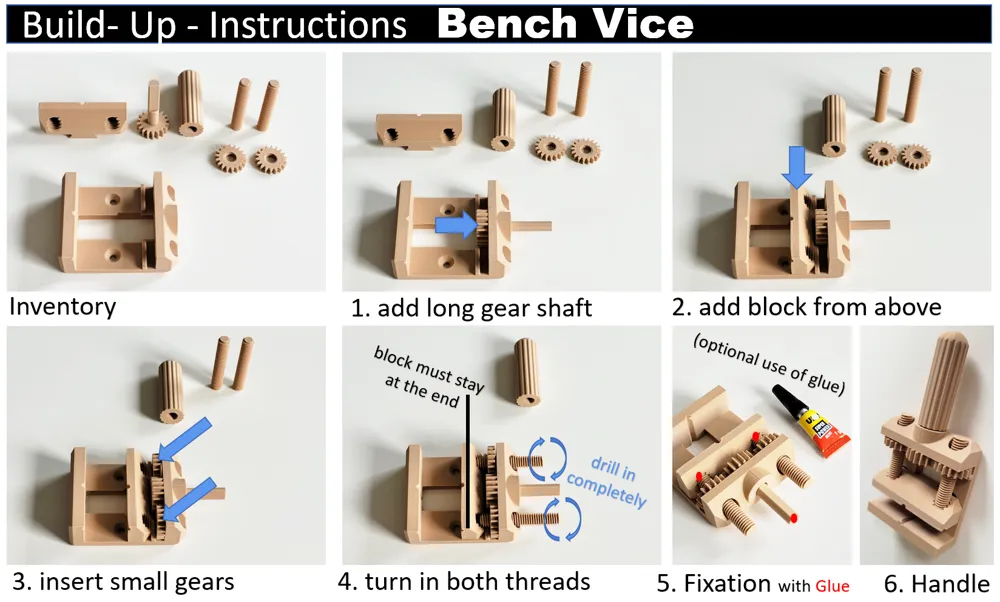 Build- Up - Instructions Bench Vice

Inventory

1. add long gear shaft

2. add block from above

3. insert small gears

block must stay at the end

drill in completely

4. turn in both threads

(optional use of glue)

5. Fixation with Glue

6. Handle